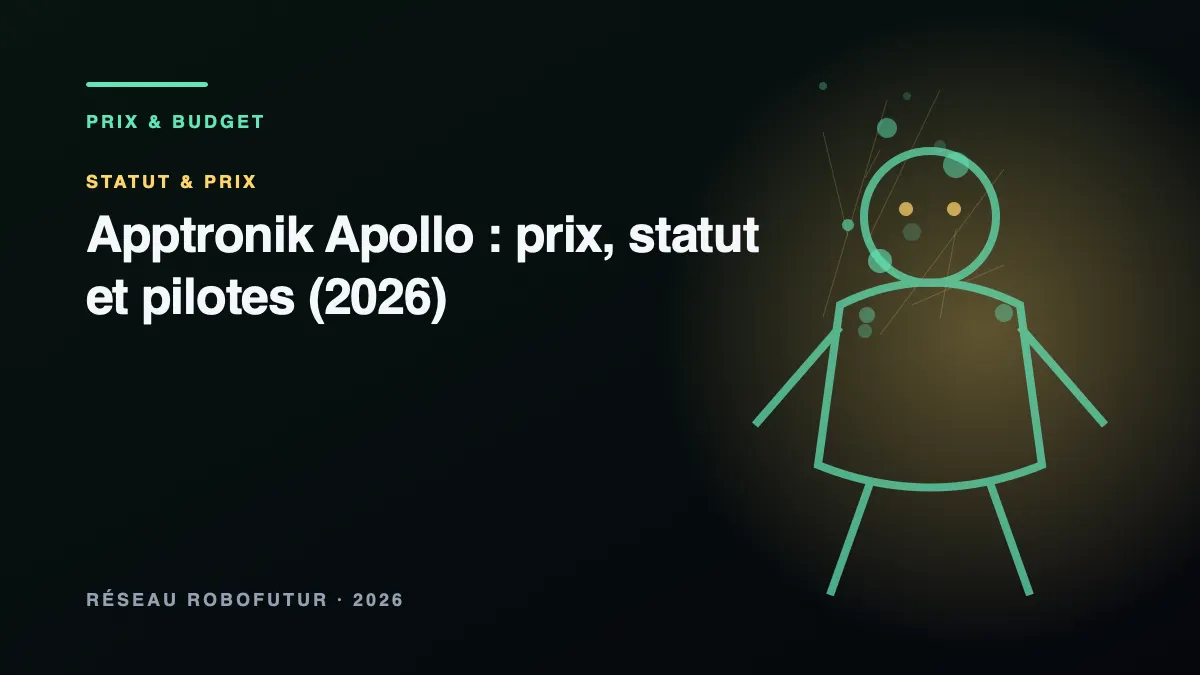 PRIX & BUDGET

STATUT & PRIX

Apptronik Apollo : prix, statut et pilotes (2026)

RÉSEAU ROBOFUTUR · 2026